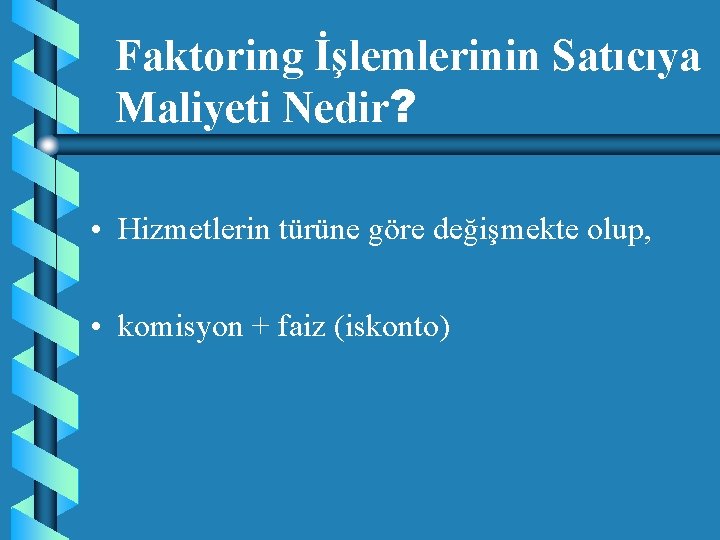 Faktoring İşlemlerinin Satıcıya Maliyeti Nedir?

• Hizmetlerin türüne göre değişmekte olup,

• komisyon + faiz (iskonto)